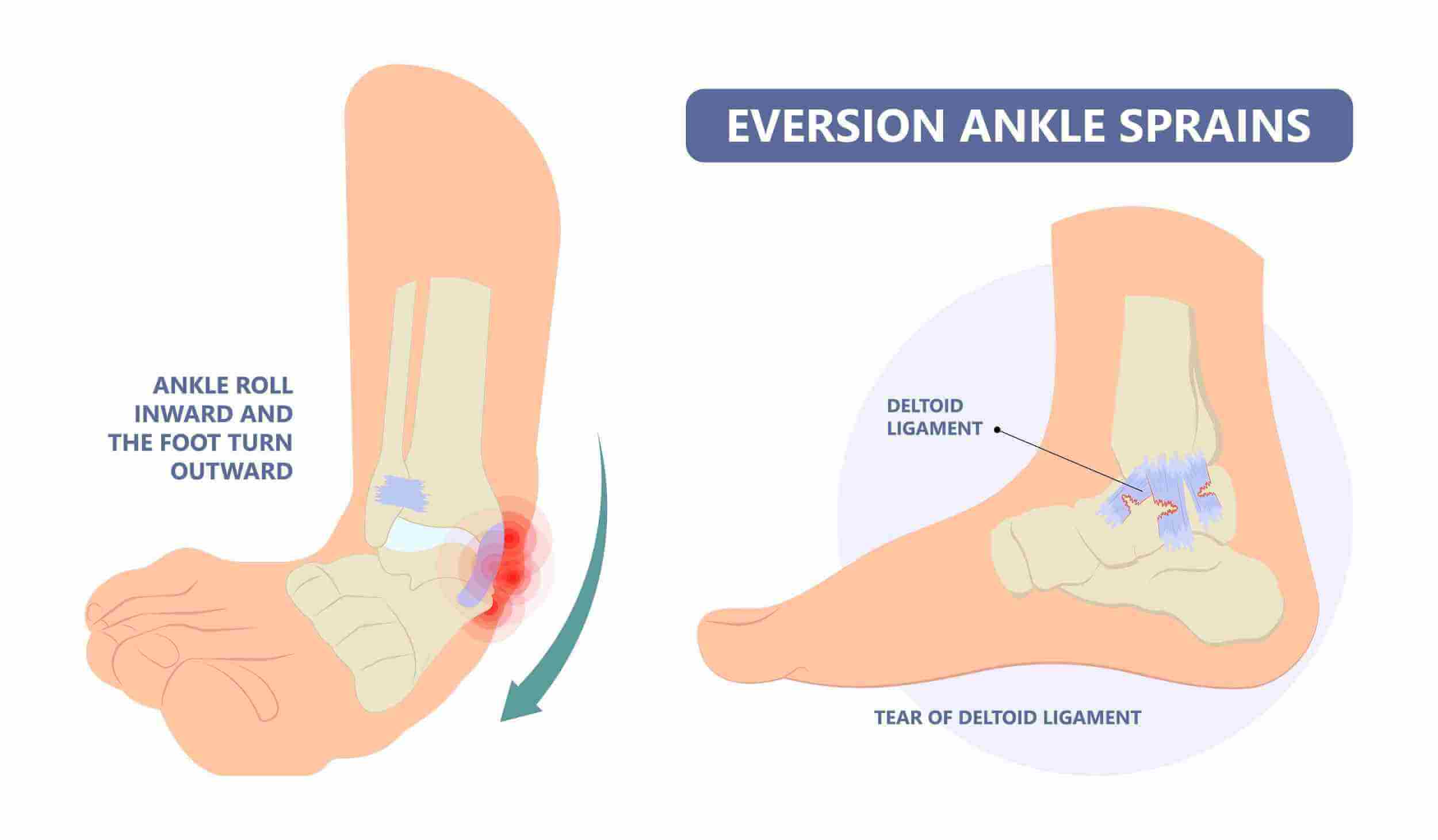 EVERSION ANKLE SPRAINS

ANKLE ROLL INWARD AND THE FOOT TURN OUTWARD

DELTOID LIGAMENT

TEAR OF DELTOID LIGAMENT